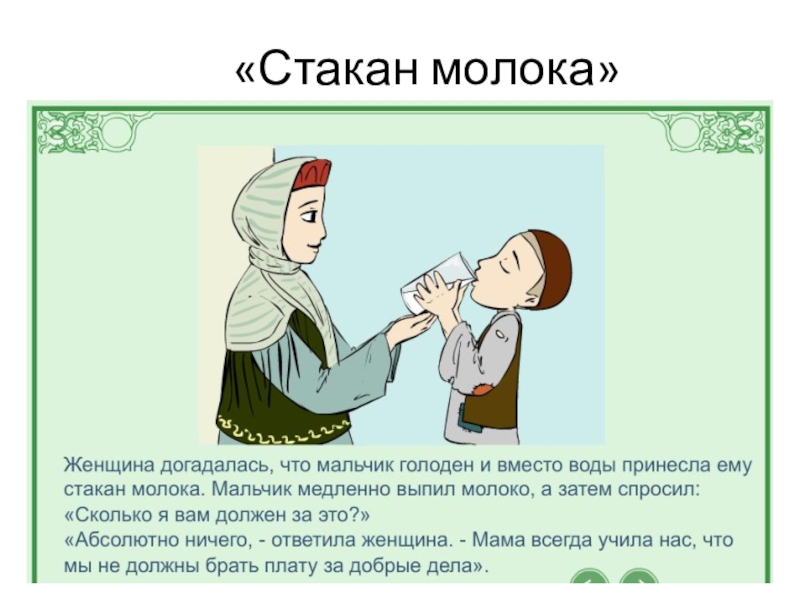 «Стакан молока»

Женщина догадалась, что мальчик голоден и вместо воды принесла ему стакан молока. Мальчик медленно выпил молоко, а затем спросил: «Сколько я вам должен за это?»
«Абсолютно ничего, - ответила женщина. - Мама всегда учила нас, что мы не должны брать плату за добрые дела».